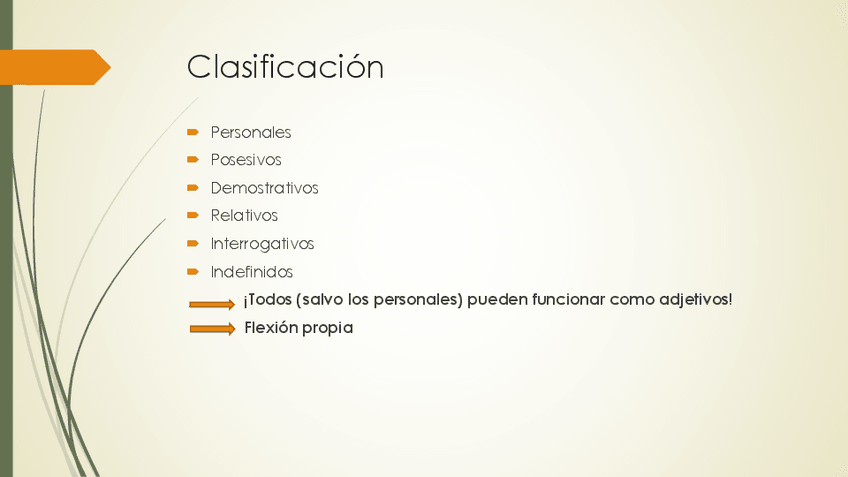 Clasificación

Personales
Posesivos
Demostrativos
Relativos
Interrogativos
Indefinidos

¡Todos (salvo los personales) pueden funcionar como adjetivos!

Flexión propia